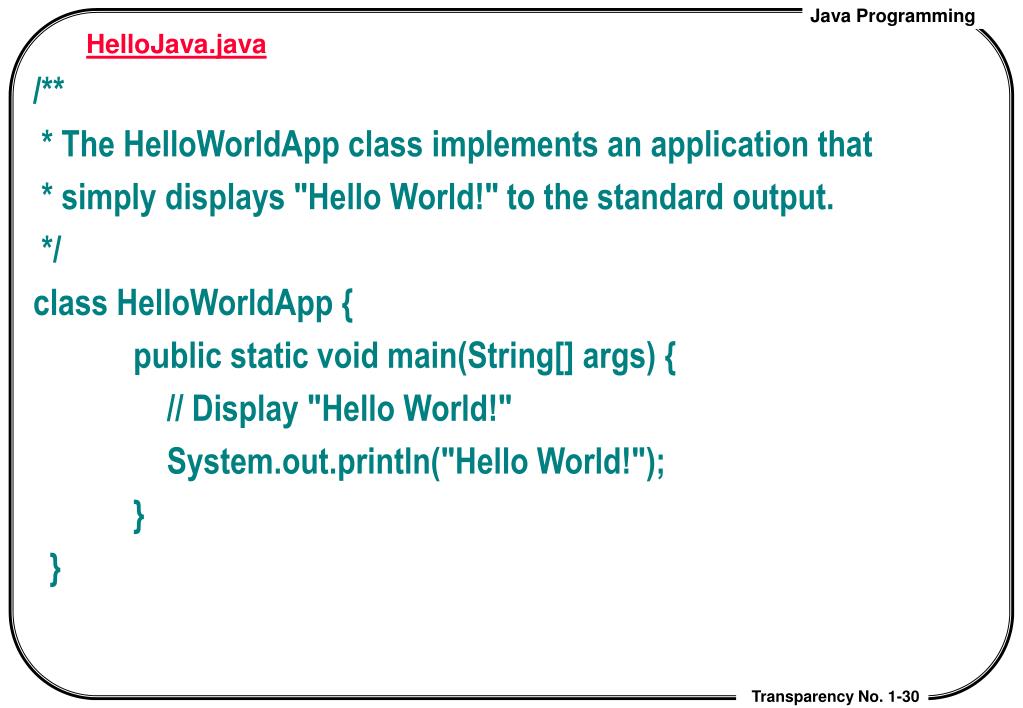 Java Programming

HelloJava.java

/**
* The HelloWorldApp class implements an application that
* simply displays "Hello World!" to the standard output.
*/
class HelloWorldApp {
public static void main(String[] args) {
// Display "Hello World!"
System.out.println("Hello World!");
}
}

Transparency No. 1-30